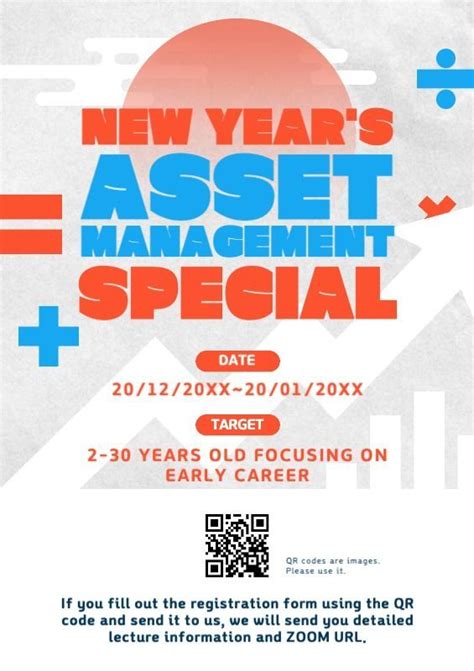 NEW YEAR'S
ASSET
MANAGEMENT
SPECIAL

DATE

20/12/20XX~20/01/20XX

TARGET

2-30 YEARS OLD FOCUSING ON EARLY CAREER

QR codes are images. Please use it.

If you fill out the registration form using the QR code and send it to us, we will send you detailed lecture information and ZOOM URL.